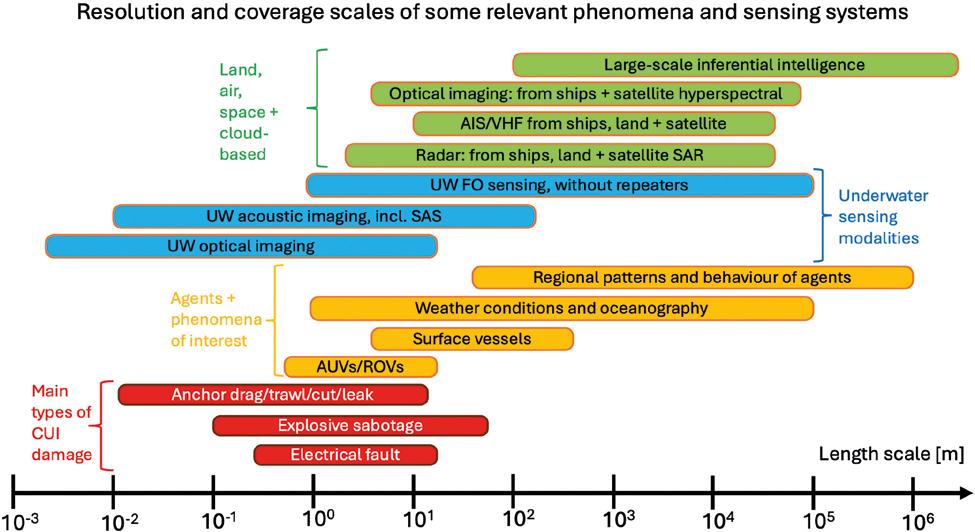 Resolution and coverage scales of some relevant phenomena and sensing systems

Land, air, space + cloud-based

Large-scale inferential intelligence

Optical imaging: from ships + satellite hyperspectral

AIS/VHF from ships, land + satellite

Radar: from ships, land + satellite SAR

UW FO sensing, without repeaters

UW acoustic imaging, incl. SAS

UW optical imaging

Underwater sensing modalities

Agents + phenomena of interest

Regional patterns and behaviour of agents

Weather conditions and oceanography

Surface vessels

AUVs/ROVs

Main types of CUI damage

Anchor drag/trawl/cut/leak

Explosive sabotage

Electrical fault

Length scale [m]

$10^{-3}$ $10^{-2}$ $10^{-1}$ $10^{0}$ $10^{1}$ $10^{2}$ $10^{3}$ $10^{4}$ $10^{5}$ $10^{6}$